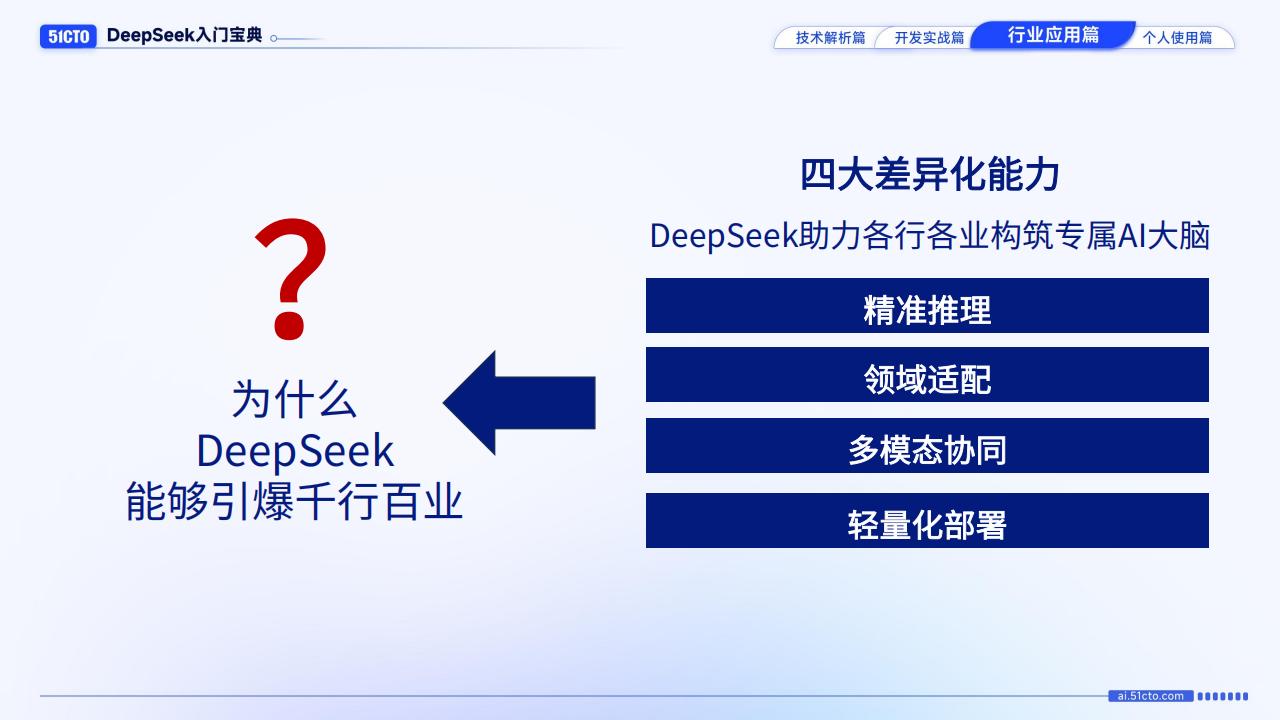 51CTO DeepSeek入门宝典

技术解析篇 开发实战篇 行业应用篇 个人使用篇

?

为什么
DeepSeek
能够引爆千行百业

四大差异化能力

DeepSeek助力各行各业构筑专属AI大脑

精准推理

领域适配

多模态协同

轻量化部署

ai.51cto.com